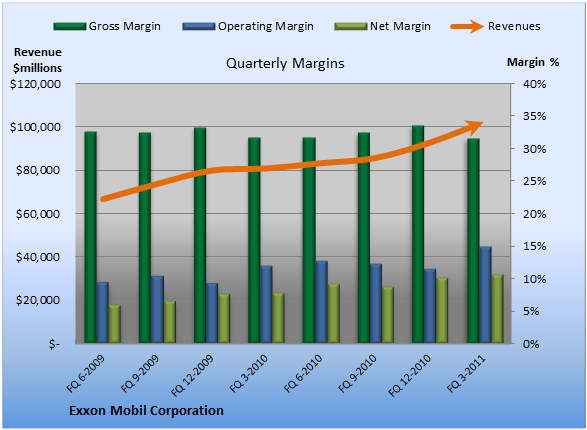 Gross Margin Operating Margin Net Margin Revenues

Revenue $millions

Quarterly Margins

Margin %

$120,000
$100,000
$80,000
$60,000
$40,000
$20,000
$-

40%
35%
30%
25%
20%
15%
10%
5%
0%

FQ 6-2009
FQ 9-2009
FQ 12-2009
FQ 3-2010
FQ 6-2010
FQ 9-2010
FQ 12-2010
FQ 3-2011

Exxon Mobil Corporation